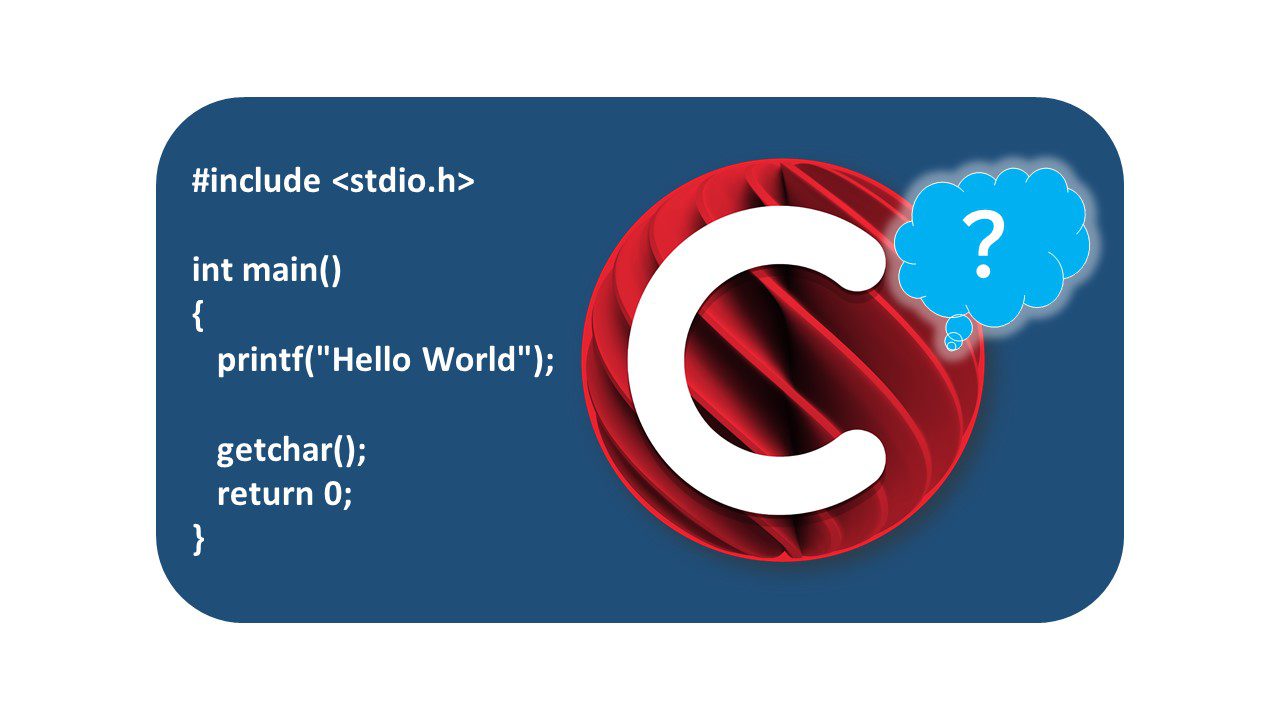 #include <stdio.h>

int main()
{
printf("Hello World");

getchar();
return 0;
}

C

?